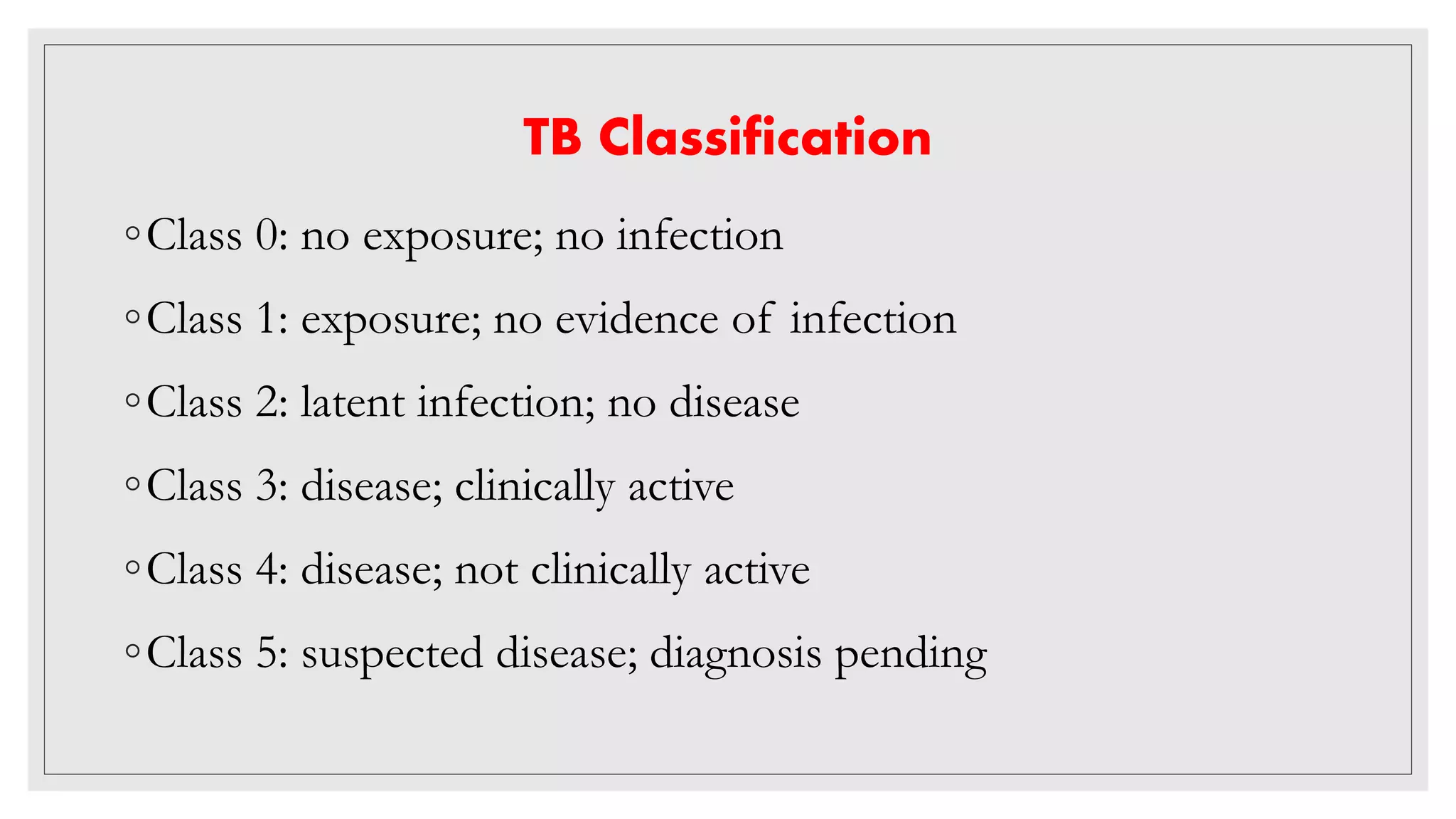 TB Classification

◦ Class 0: no exposure; no infection

◦ Class 1: exposure; no evidence of infection

◦ Class 2: latent infection; no disease

◦ Class 3: disease; clinically active

◦ Class 4: disease; not clinically active

◦ Class 5: suspected disease; diagnosis pending